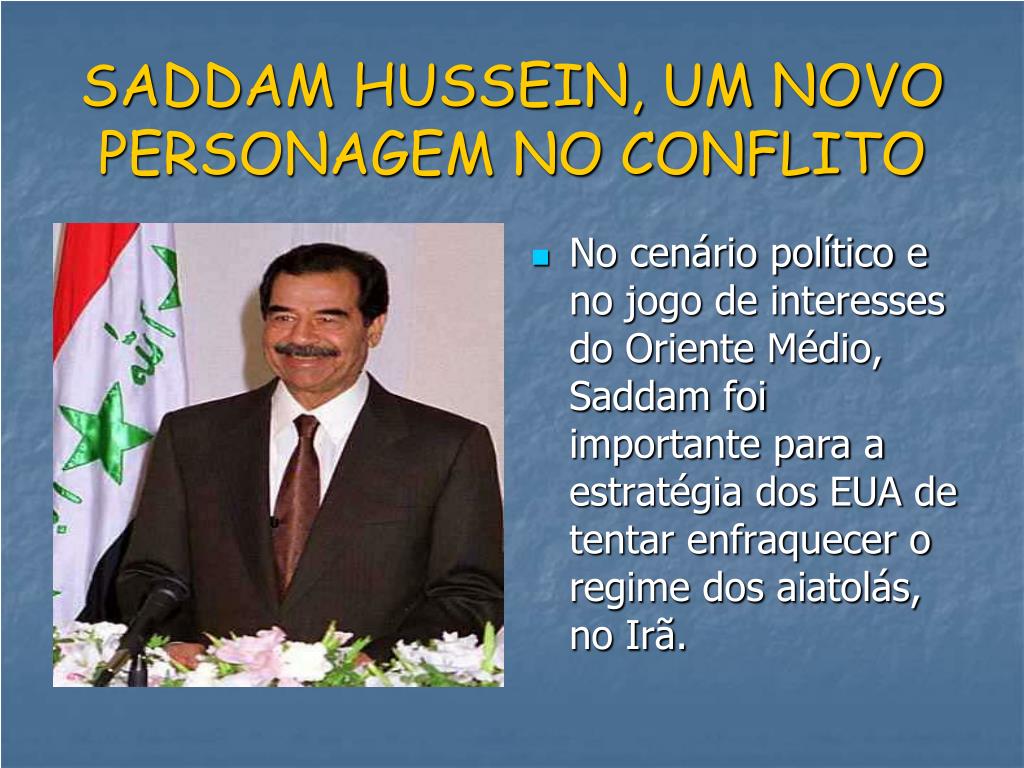 SADDAM HUSSEIN, UM NOVO PERSONAGEM NO CONFLITO

No cenário político e no jogo de interesses do Oriente Médio, Saddam foi importante para a estratégia dos EUA de tentar enfraquecer o regime dos aiatolás, no Irã.